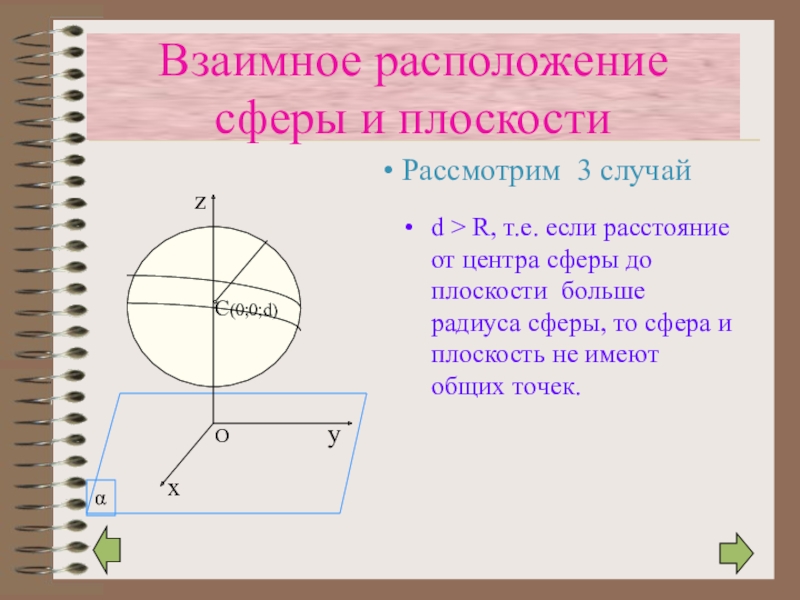 Взаимное расположение сферы и плоскости

• Рассмотрим 3 случай

• d > R, т.е. если расстояние от центра сферы до плоскости больше радиуса сферы, то сфера и плоскость не имеют общих точек.

z
C(0;0;d)
O
y
x
α